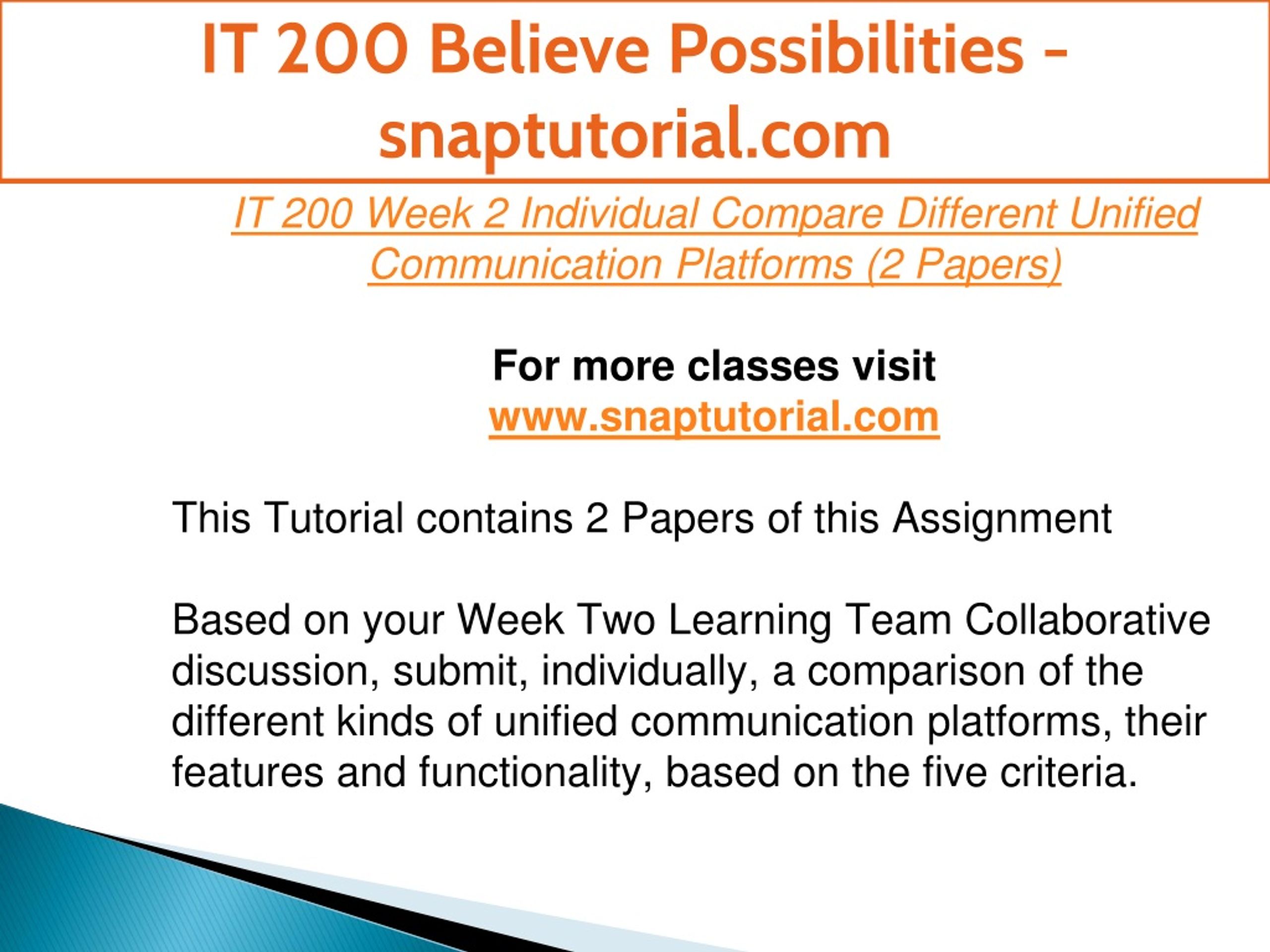 IT 200 Believe Possibilities - snaptutorial.com

IT 200 Week 2 Individual Compare Different Unified Communication Platforms (2 Papers)

For more classes visit
www.snaptutorial.com

This Tutorial contains 2 Papers of this Assignment

Based on your Week Two Learning Team Collaborative discussion, submit, individually, a comparison of the different kinds of unified communication platforms, their features and functionality, based on the five criteria.